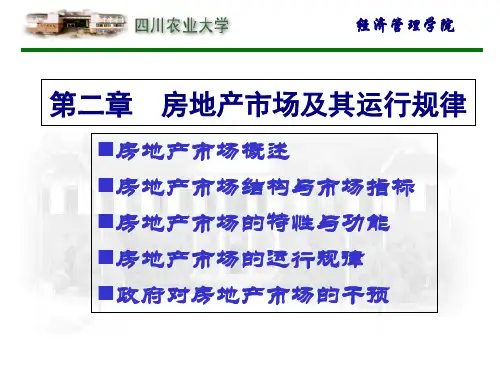 四川农业大学

经济管理学院

第二章　房地产市场及其运行规律

■房地产市场概述

■房地产市场结构与市场指标

■房地产市场的特性与功能

■房地产市场的运行规律

■政府对房地产市场的干预